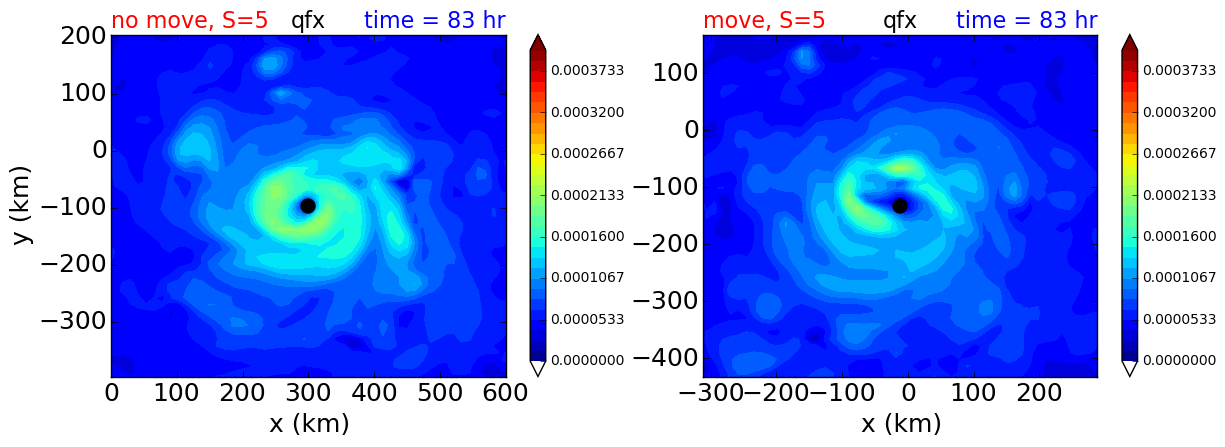 no move, S=5 qfx time = 83 hr

200
100
0
−100
−200
−300
y (km)

0 100 200 300 400 500 600
x (km)

0.0003733
0.0003200
0.0002667
0.0002133
0.0001600
0.0001067
0.0000533
0.0000000

move, S=5 qfx time = 83 hr

100
0
−100
−200
−300
−400

−300 −200 −100 0 100 200
x (km)

0.0003733
0.0003200
0.0002667
0.0002133
0.0001600
0.0001067
0.0000533
0.0000000